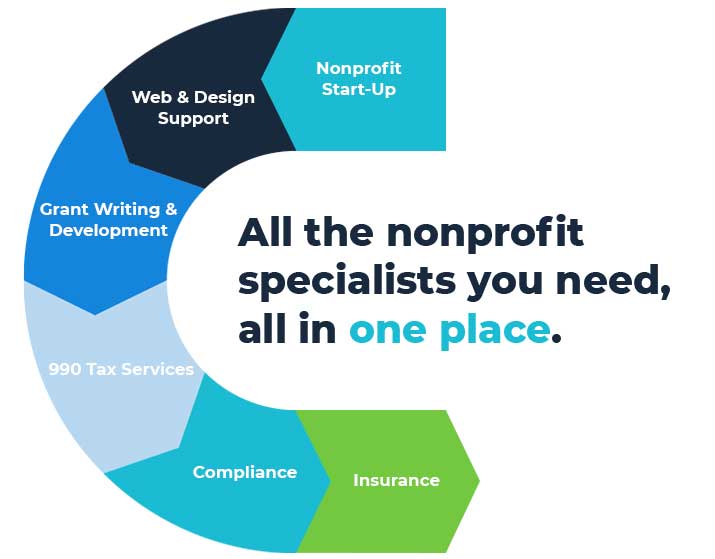 Nonprofit Start-Up

Web & Design Support

Grant Writing & Development

990 Tax Services

Compliance

Insurance

All the nonprofit specialists you need, all in one place.